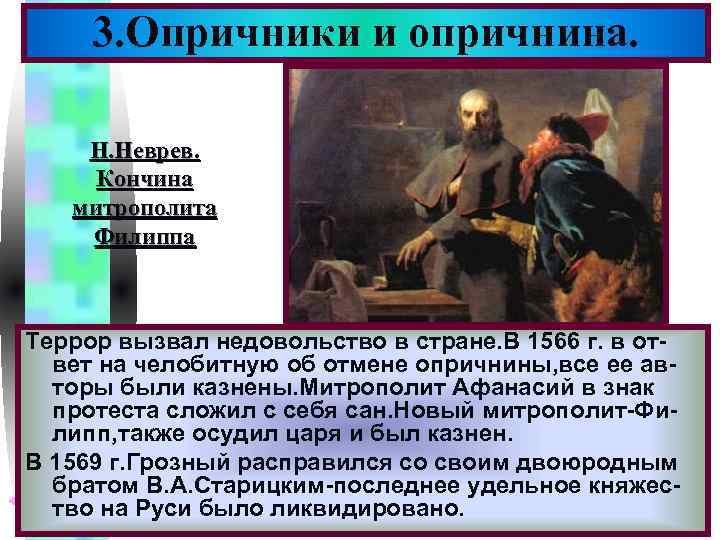 3.Опричники и опричнина.

Н.Неврев. Кончина митрополита Филиппа

Террор вызвал недовольство в стране.В 1566 г. в ответ на челобитную об отмене опричнины,все ее авторы были казнены.Митрополит Афанасий в знак протеста сложил с себя сан.Новый митрополит-Филипп,также осудил царя и был казнен.

В 1569 г.Грозный расправился со своим двоюродным братом В.А.Старицким-последнее удельное княжество на Руси было ликвидировано.